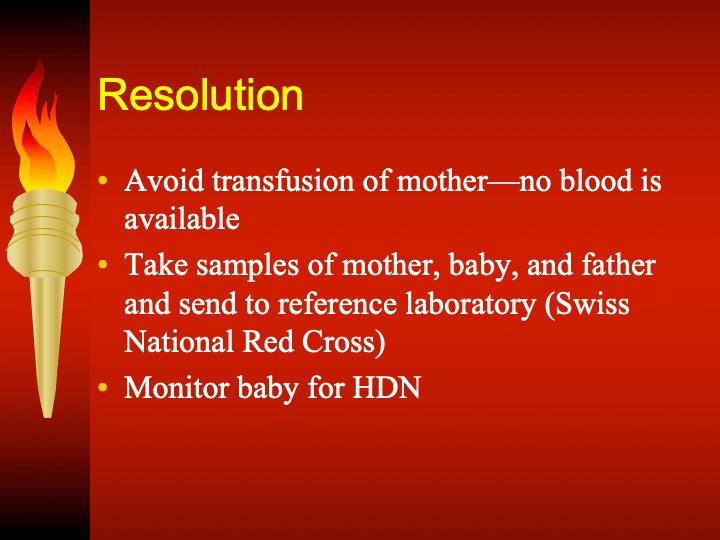 Resolution

• Avoid transfusion of mother—no blood is available
• Take samples of mother, baby, and father and send to reference laboratory (Swiss National Red Cross)
• Monitor baby for HDN